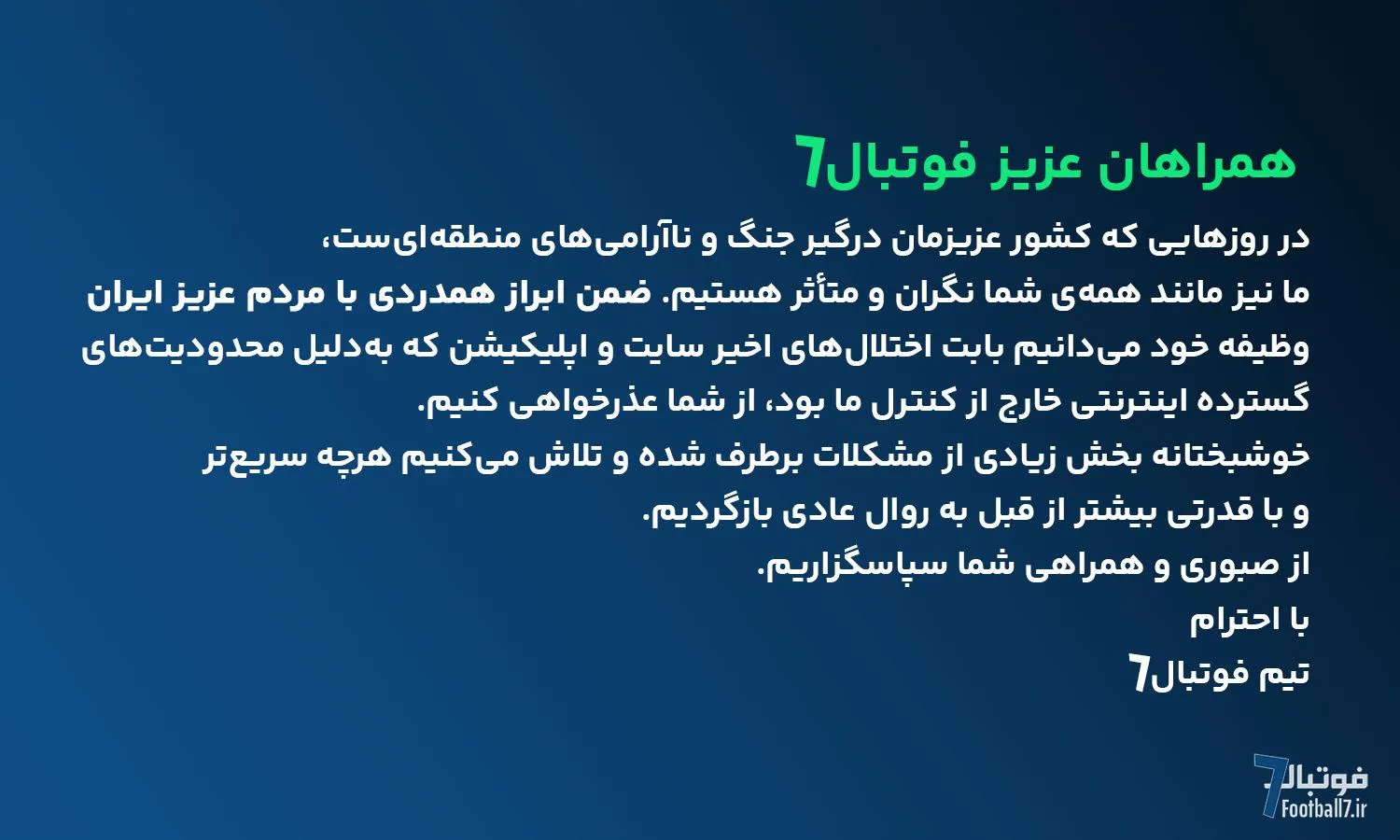 همراهان عزیز فوتبال7

در روزهایی که کشور عزیزمان درگیر جنگ و ناآرامی‌های منطقه‌ای‌ست،
ما نیز مانند همه‌ی شما نگران و متأثر هستیم. ضمن ابراز همدردی با مردم عزیز ایران
وظیفه خود می‌دانیم بابت اختلال‌های اخیر سایت و اپلیکیشن که به‌دلیل محدودیت‌های گسترده اینترنتی خارج از کنترل ما بود، از شما عذرخواهی کنیم.
خوشبختانه بخش زیادی از مشکلات برطرف شده و تلاش می‌کنیم هرچه سریع‌تر
و با قدرتی بیشتر از قبل به روال عادی بازگردیم.
از صبوری و همراهی شما سپاسگزاریم.
با احترام
تیم فوتبال7

فوتبال7
Football7.ir